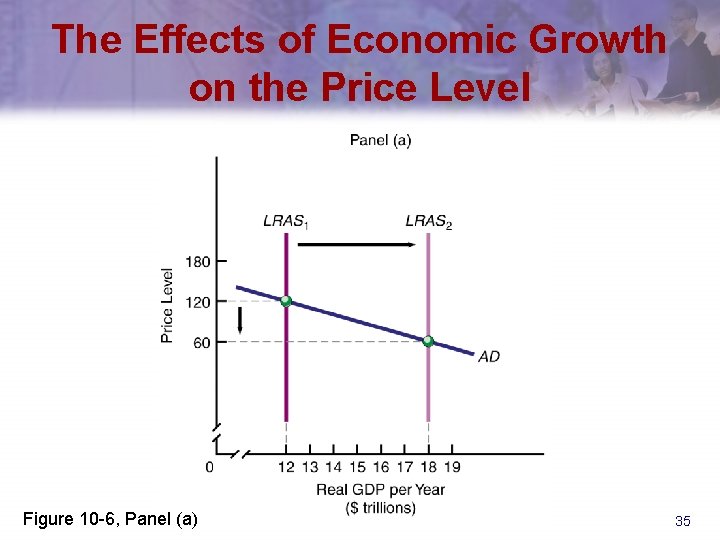 The Effects of Economic Growth on the Price Level

Panel (a)

$LRAS_1$

$LRAS_2$

Price Level

180

120

60

AD

0

12 13 14 15 16 17 18 19

Real GDP per Year ($ trillions)

Figure 10-6, Panel (a)

35